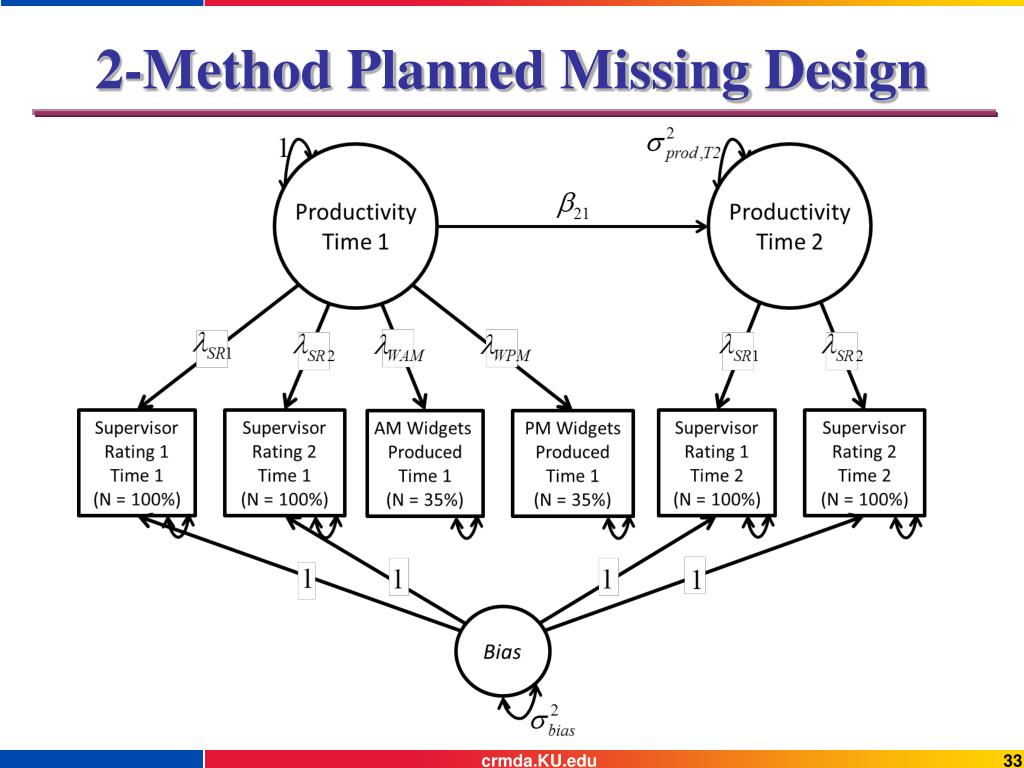 2-Method Planned Missing Design

1

$\sigma^2_{prod,T2}$

Productivity Time 1

$\beta_{21}$

Productivity Time 2

$\lambda_{SR1}$

$\lambda_{SR2}$

$\lambda_{WAM}$

$\lambda_{WPM}$

$\lambda_{SR1}$

$\lambda_{SR2}$

Supervisor Rating 1 Time 1 (N = 100%)

Supervisor Rating 2 Time 1 (N = 100%)

AM Widgets Produced Time 1 (N = 35%)

PM Widgets Produced Time 1 (N = 35%)

Supervisor Rating 1 Time 2 (N = 100%)

Supervisor Rating 2 Time 2 (N = 100%)

1

1

1

1

Bias

$\sigma^2_{bias}$

crmda.KU.edu

33